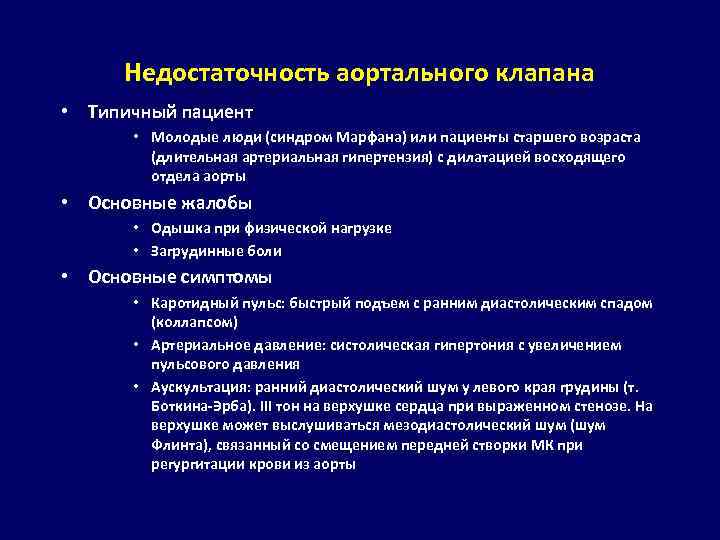 Недостаточность аортального клапана

• Типичный пациент
  • Молодые люди (синдром Марфана) или пациенты старшего возраста (длительная артериальная гипертензия) с дилатацией восходящего отдела аорты

• Основные жалобы
  • Одышка при физической нагрузке
  • Загрудинные боли

• Основные симптомы
  • Каротидный пульс: быстрый подъем с ранним диастолическим спадом (коллапсом)
  • Артериальное давление: систолическая гипертония с увеличением пульсового давления
  • Аускультация: ранний диастолический шум у левого края грудины (т. Боткина-Эрба). III тон на верхушке сердца при выраженном стенозе. На верхушке может выслушиваться мезодиастолический шум (шум Флинта), связанный со смещением передней створки МК при регургитации крови из аорты